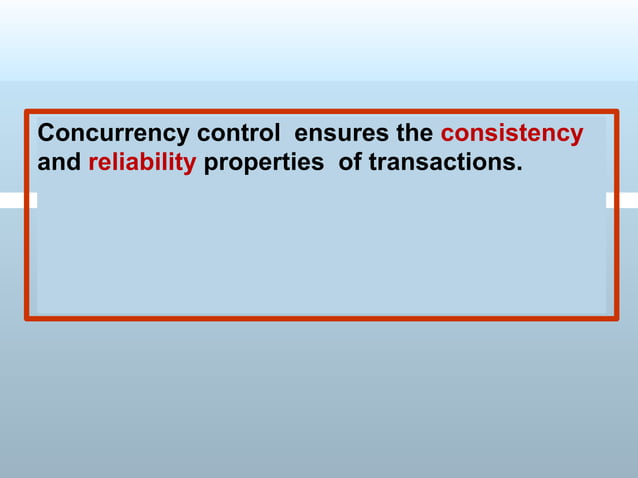 Concurrency control ensures the consistency and reliability properties of transactions.